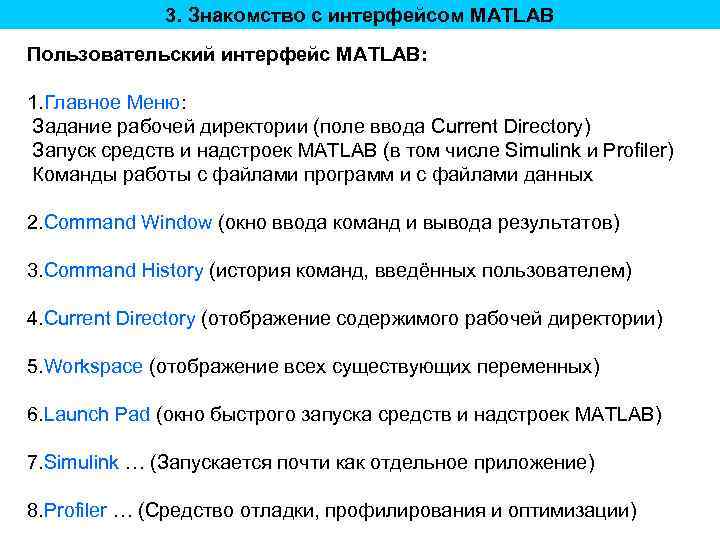 3. Знакомство с интерфейсом MATLAB

Пользовательский интерфейс MATLAB:

1.Главное Меню:
Задание рабочей директории (поле ввода Current Directory)
Запуск средств и надстроек MATLAB (в том числе Simulink и Profiler)
Команды работы с файлами программ и с файлами данных

2.Command Window (окно ввода команд и вывода результатов)

3.Command History (история команд, введённых пользователем)

4.Current Directory (отображение содержимого рабочей директории)

5.Workspace (отображение всех существующих переменных)

6.Launch Pad (окно быстрого запуска средств и надстроек MATLAB)

7.Simulink … (Запускается почти как отдельное приложение)

8.Profiler … (Средство отладки, профилирования и оптимизации)